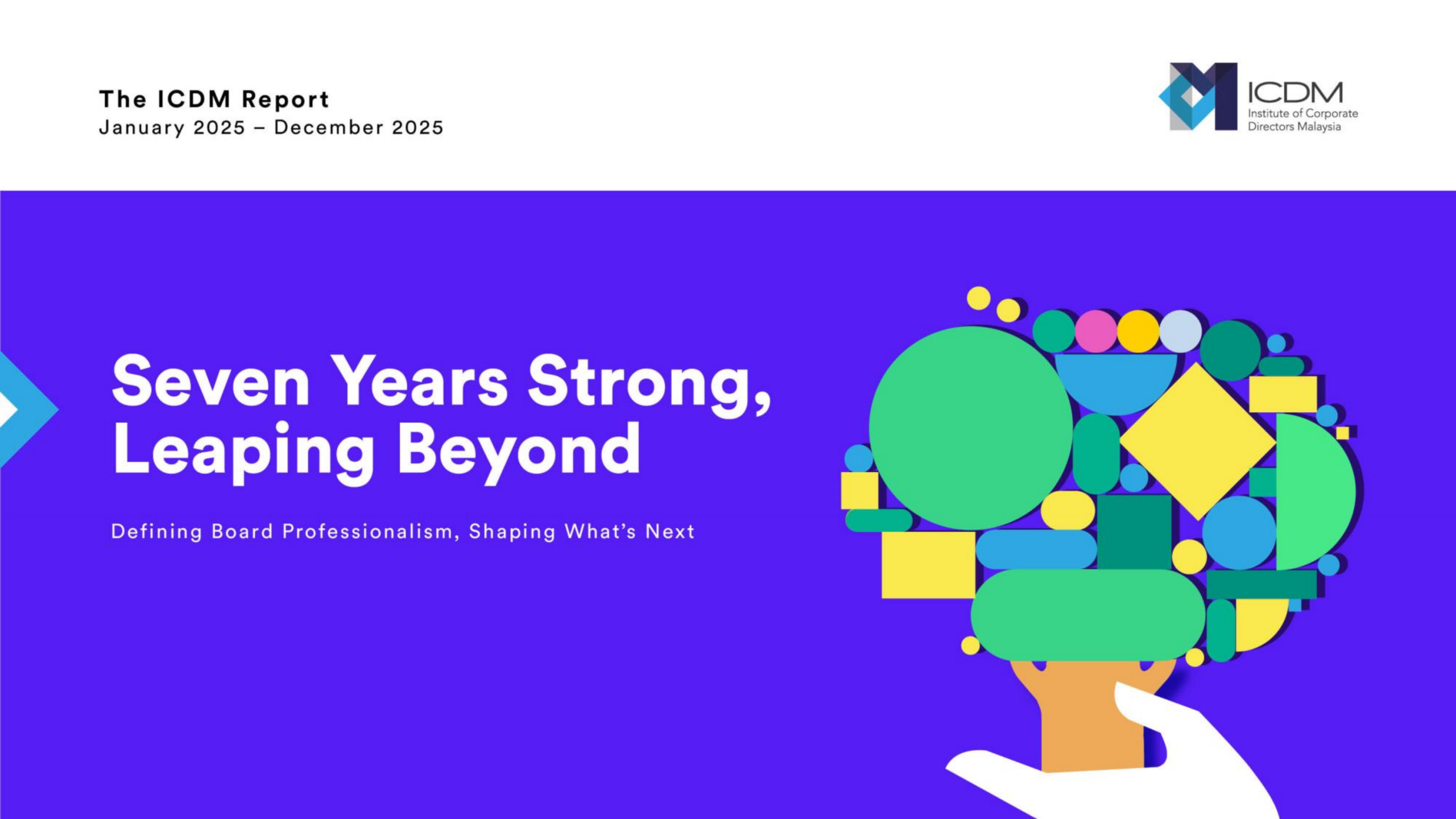 The ICDM Report
January 2025 – December 2025

ICDM
Institute of Corporate Directors Malaysia

Seven Years Strong, Leaping Beyond

Defining Board Professionalism, Shaping What's Next